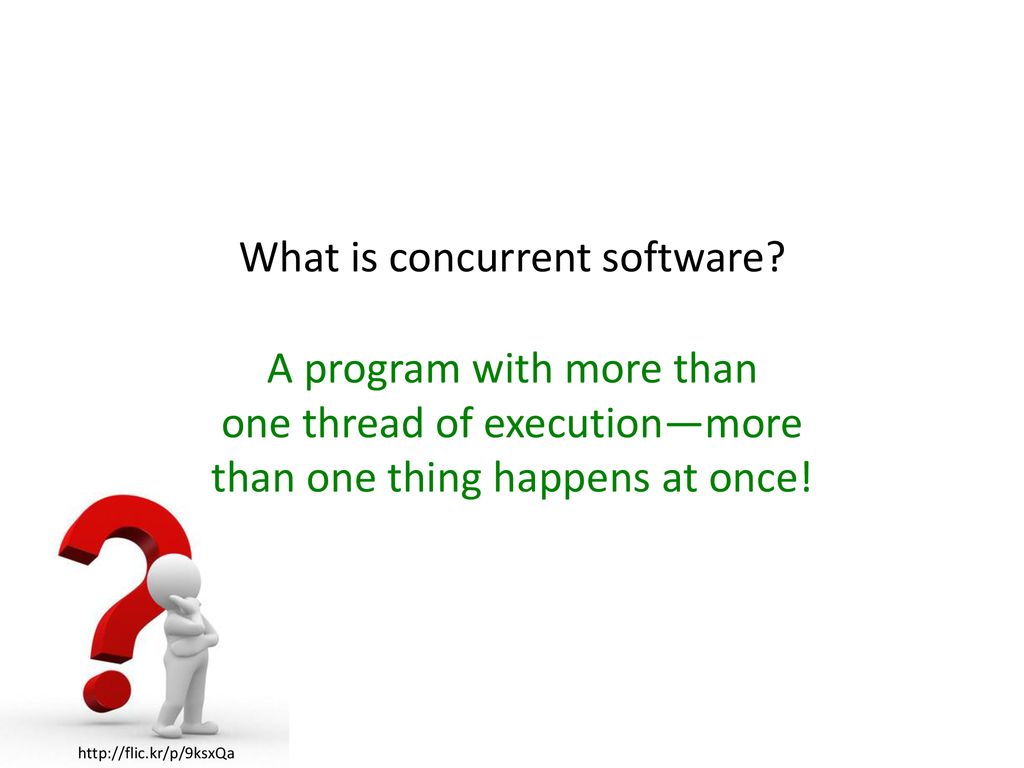 What is concurrent software?

A program with more than one thread of execution—more than one thing happens at once!

http://flic.kr/p/9ksxQa